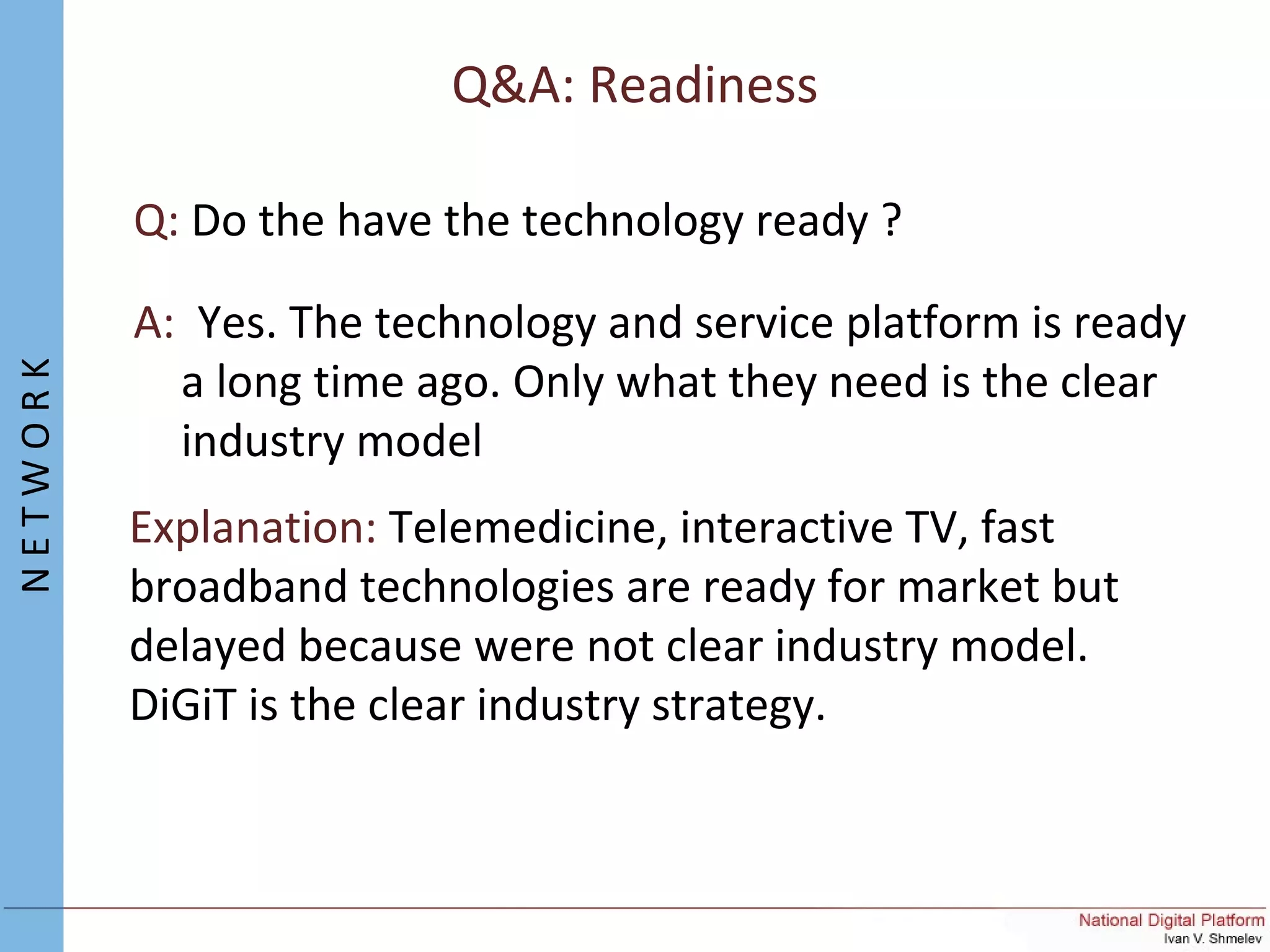 NETWORK

Q&A: Readiness

Q: Do the have the technology ready ?

A: Yes. The technology and service platform is ready a long time ago. Only what they need is the clear industry model

Explanation: Telemedicine, interactive TV, fast broadband technologies are ready for market but delayed because were not clear industry model. DiGiT is the clear industry strategy.

National Digital Platform
Ivan V. Shmelev